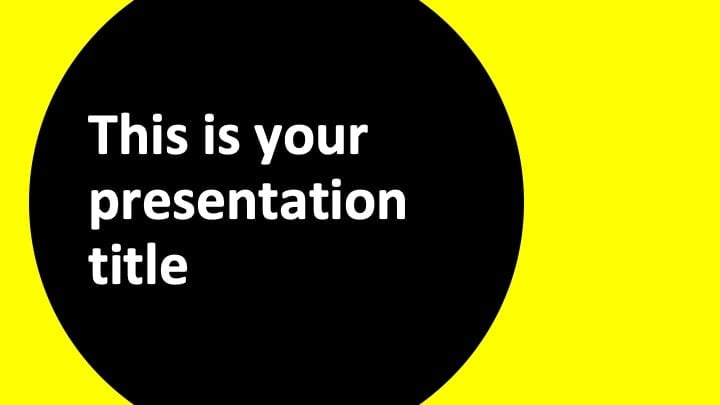 This is your presentation title